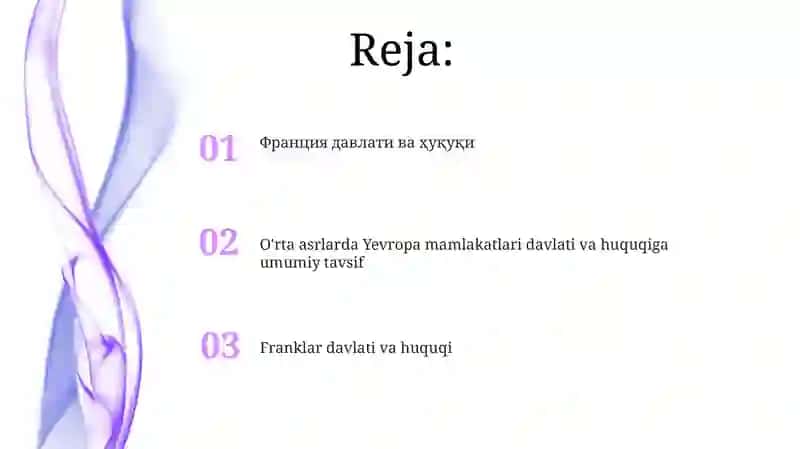 Reja:

01 Франция давлати ва ҳуқуқи

02 O'rta asrlarda Yevropa mamlakatlari davlati va huquqiga umumiy tavsif

03 Franklar davlati va huquqi